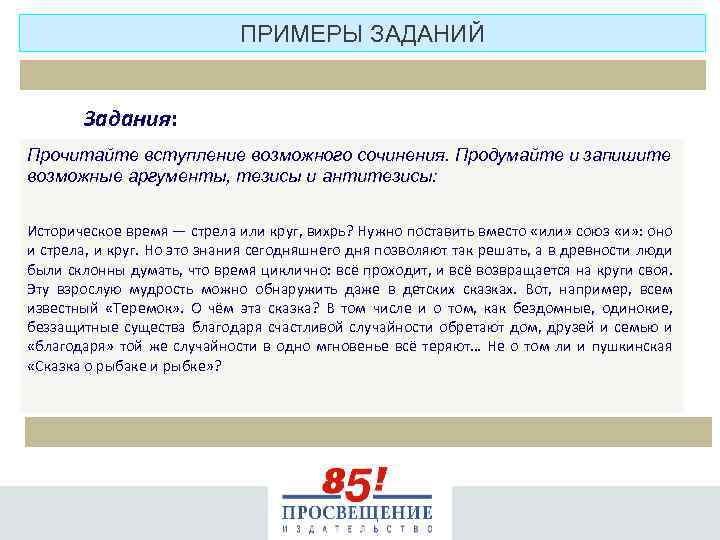 ПРИМЕРЫ ЗАДАНИЙ

Задания:

Прочитайте вступление возможного сочинения. Продумайте и запишите возможные аргументы, тезисы и антитезисы:

Историческое время — стрела или круг, вихрь? Нужно поставить вместо «или» союз «и»: оно и стрела, и круг. Но это знания сегодняшнего дня позволяют так решать, а в древности люди были склонны думать, что время циклично: всё проходит, и всё возвращается на круги своя. Эту взрослую мудрость можно обнаружить даже в детских сказках. Вот, например, всем известный «Теремок». О чём эта сказка? В том числе и о том, как бездомные, одинокие, беззащитные существа благодаря счастливой случайности обретают дом, друзей и семью и «благодаря» той же случайности в одно мгновенье всё теряют... Не о том ли и пушкинская «Сказка о рыбаке и рыбке»?

85!
ПРОСВЕЩЕНИЕ
ИЗДАТЕЛЬСТВО